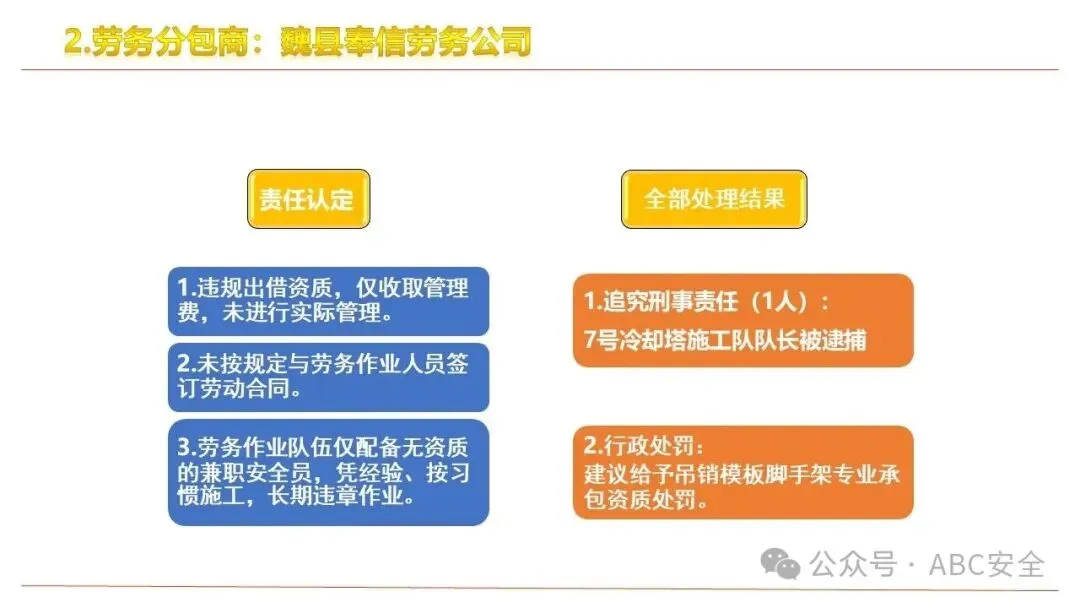 2.劳务分包商：魏县奉信劳务公司

责任认定

1.违规出借资质，仅收取管理费，未进行实际管理。

2.未按规定与劳务作业人员签订劳动合同。

3.劳务作业队伍仅配备无资质的兼职安全员，凭经验、按习惯施工，长期违章作业。

全部处理结果

1.追究刑事责任（1人）：
7号冷却塔施工队队长被逮捕

2.行政处罚：
建议给予吊销模板脚手架专业承包资质处罚。

公众号 · ABC安全